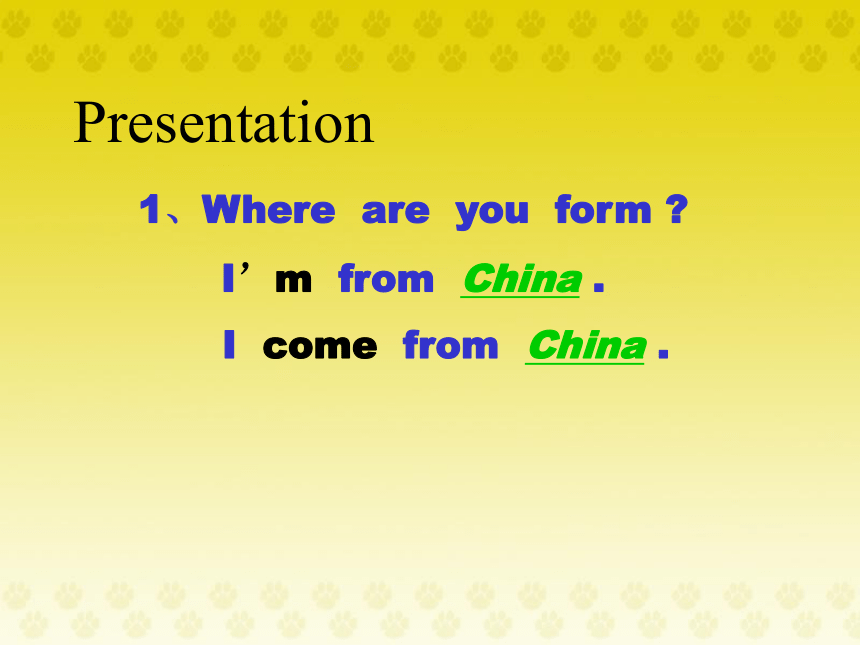 Presentation

1、Where are you form ?

I’m from China .

I come from China .